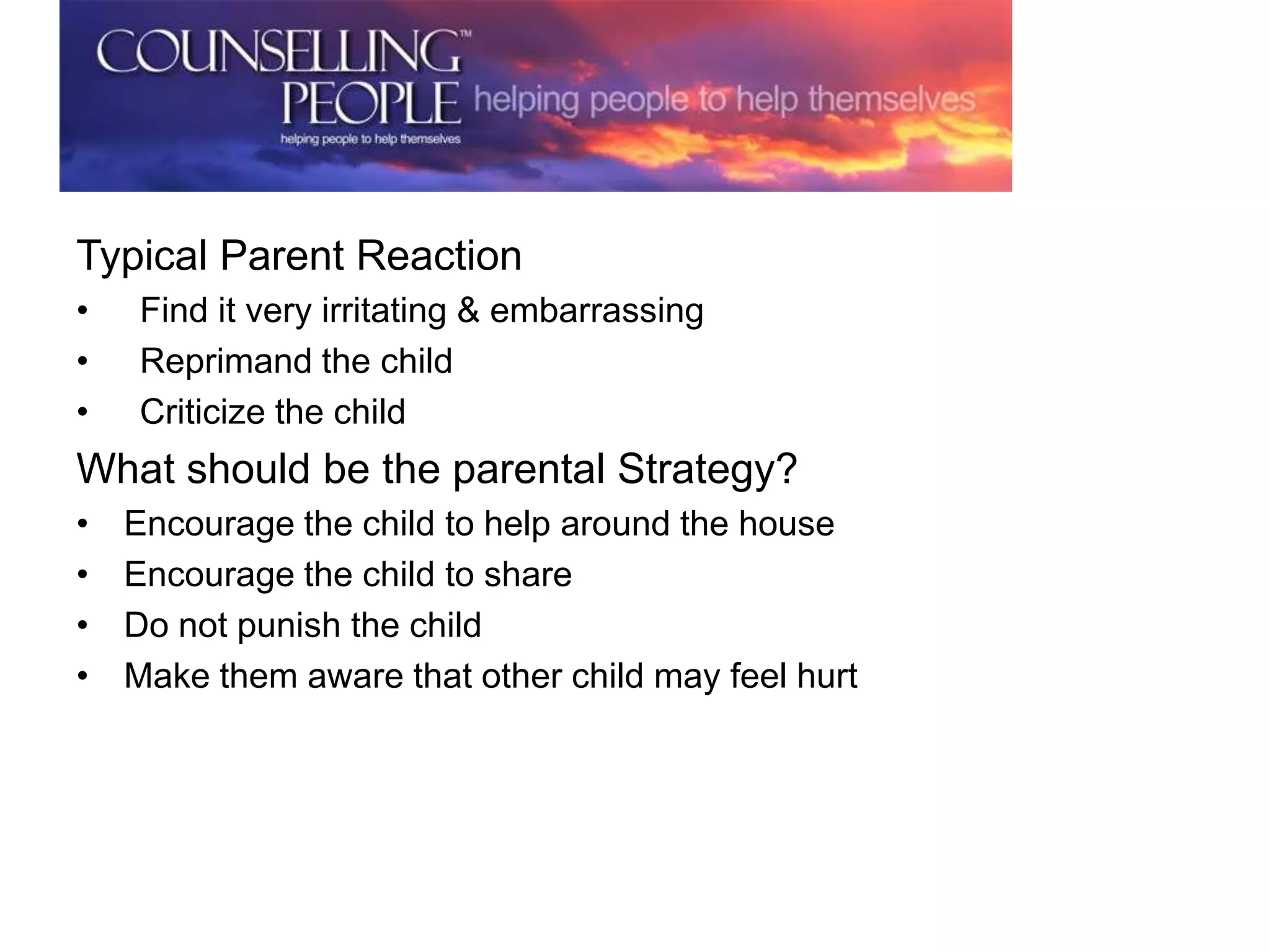 COUNSELLING™ PEOPLE helping people to help themselves
helping people to help themselves

Typical Parent Reaction
• Find it very irritating & embarrassing
• Reprimand the child
• Criticize the child

What should be the parental Strategy?
• Encourage the child to help around the house
• Encourage the child to share
• Do not punish the child
• Make them aware that other child may feel hurt